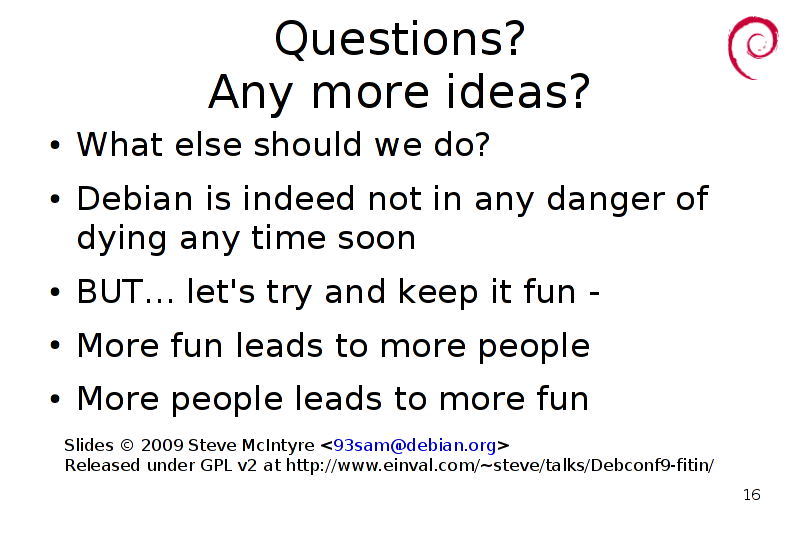 Questions?
Any more ideas?

• What else should we do?
• Debian is indeed not in any danger of dying any time soon
• BUT... let's try and keep it fun -
• More fun leads to more people
• More people leads to more fun

Slides © 2009 Steve McIntyre <93sam@debian.org>
Released under GPL v2 at http://www.einval.com/~steve/talks/Debconf9-fitin/

16